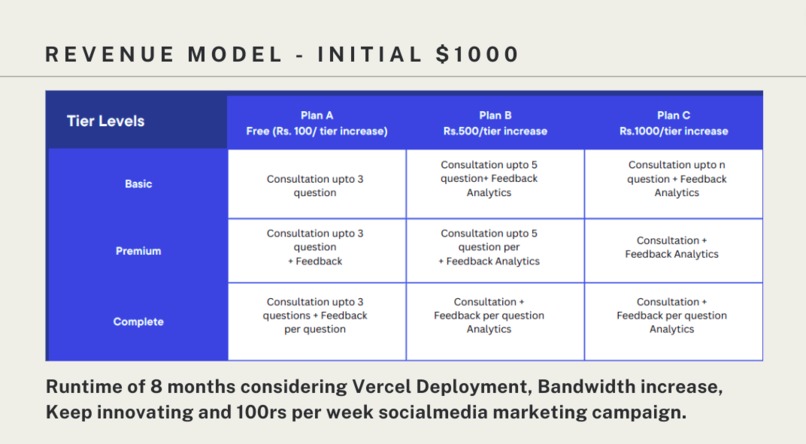 REVENUE MODEL - INITIAL \$1000

| Tier Levels | Plan A Free (Rs. 100/ tier increase) | Plan B Rs.500/tier increase | Plan C Rs.1000/tier increase |
|---|---|---|---|
| Basic | Consultation upto 3 question | Consultation upto 5 question+ Feedback Analytics | Consultation upto n question + Feedback Analytics |
| Premium | Consultation upto 3 question + Feedback | Consultation upto 5 question per + Feedback Analytics | Consultation + Feedback Analytics |
| Complete | Consultation upto 3 questions + Feedback per question | Consultation + Feedback per question Analytics | Consultation + Feedback per question Analytics |

Runtime of 8 months considering Vercel Deployment, Bandwidth increase, Keep innovating and 100rs per week socialmedia marketing campaign.